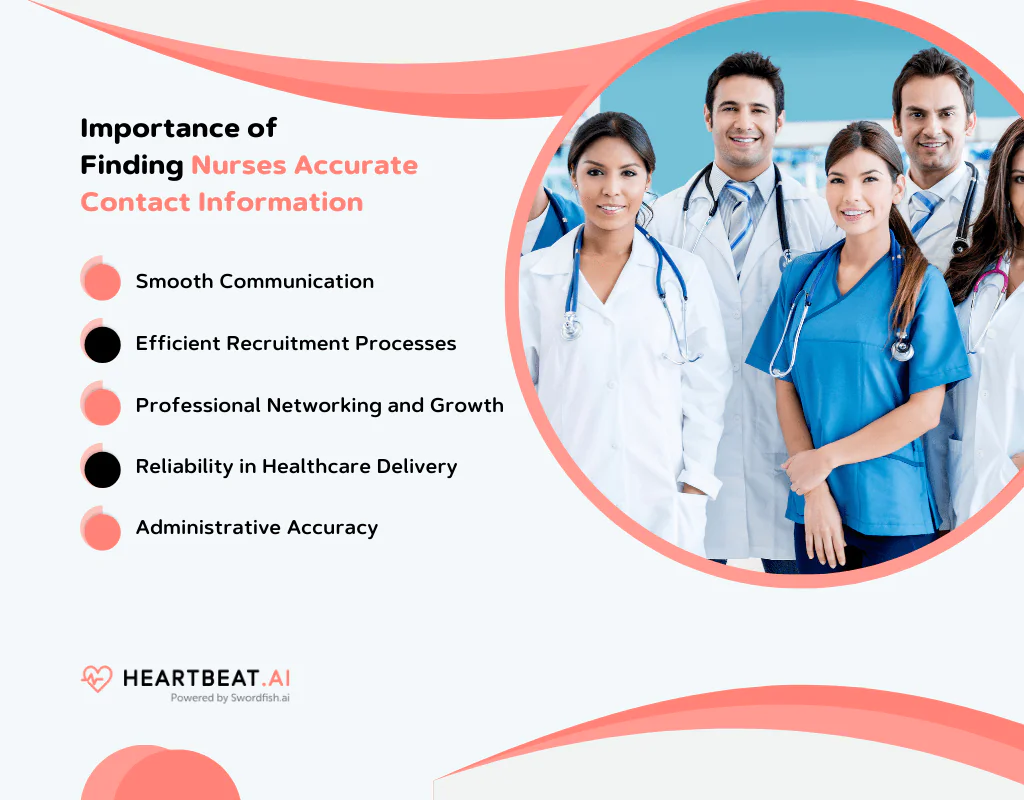 Importance of Finding Nurses Accurate Contact Information

Smooth Communication

Efficient Recruitment Processes

Professional Networking and Growth

Reliability in Healthcare Delivery

Administrative Accuracy

HEARTBEAT.AI
Powered by Swordfish.ai